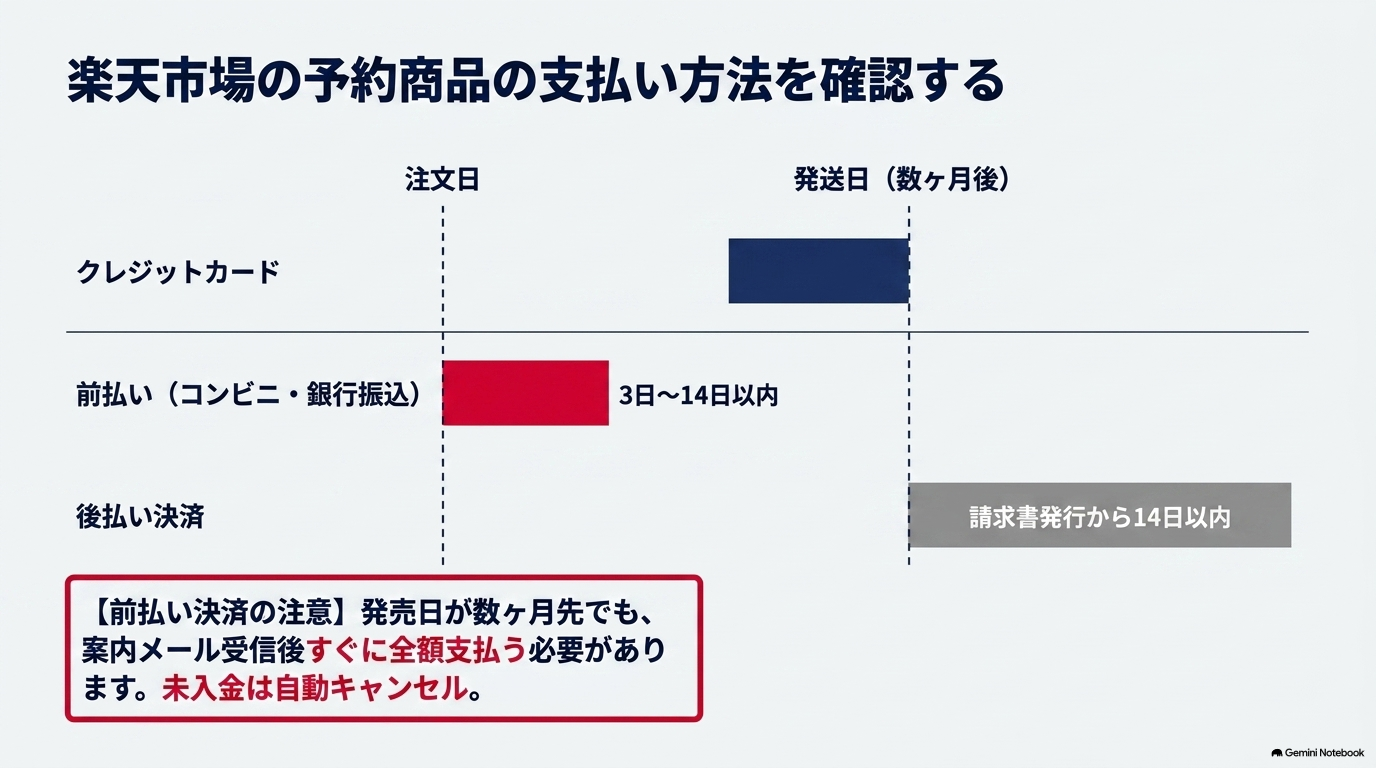 楽天市場の予約商品の支払い方法を確認する

注文日

発送日（数ヶ月後）

クレジットカード

前払い（コンビニ・銀行振込）

3日〜14日以内

後払い決済

請求書発行から14日以内

【前払い決済の注意】発売日が数ヶ月先でも、案内メール受信後すぐに全額支払う必要があります。未入金は自動キャンセル。

Gemini Notebook